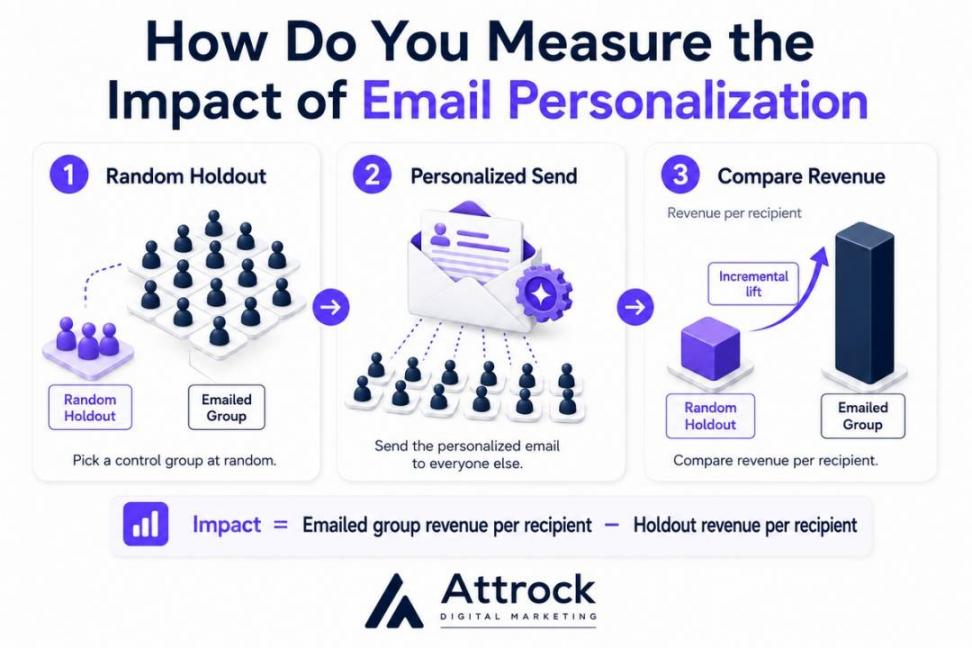 How Do You Measure the Impact of Email Personalization

1 Random Holdout

Random Holdout

Emailed Group

Pick a control group at random.

2 Personalized Send

Send the personalized email to everyone else.

3 Compare Revenue

Revenue per recipient

Incremental lift

Random Holdout

Emailed Group

Compare revenue per recipient.

Impact = Emailed group revenue per recipient − Holdout revenue per recipient

Attrock
DIGITAL MARKETING